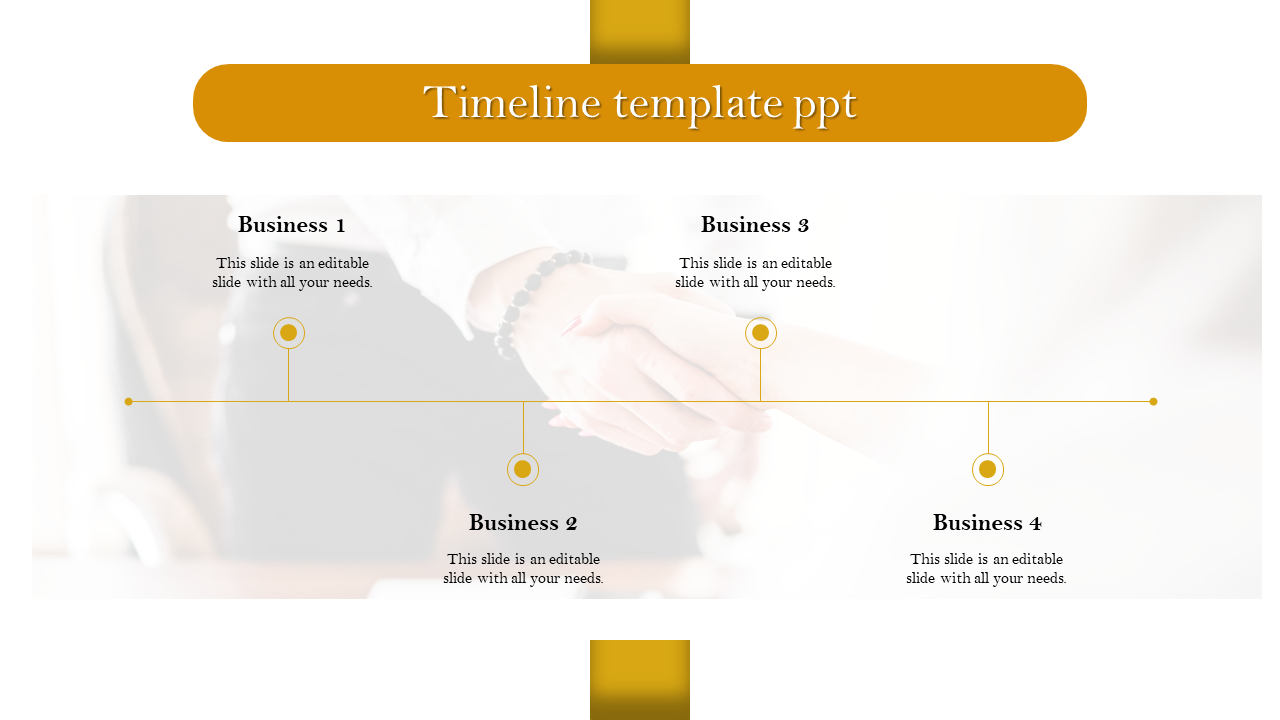 Timeline template ppt

Business 1

This slide is an editable slide with all your needs.

Business 3

This slide is an editable slide with all your needs.

Business 2

This slide is an editable slide with all your needs.

Business 4

This slide is an editable slide with all your needs.